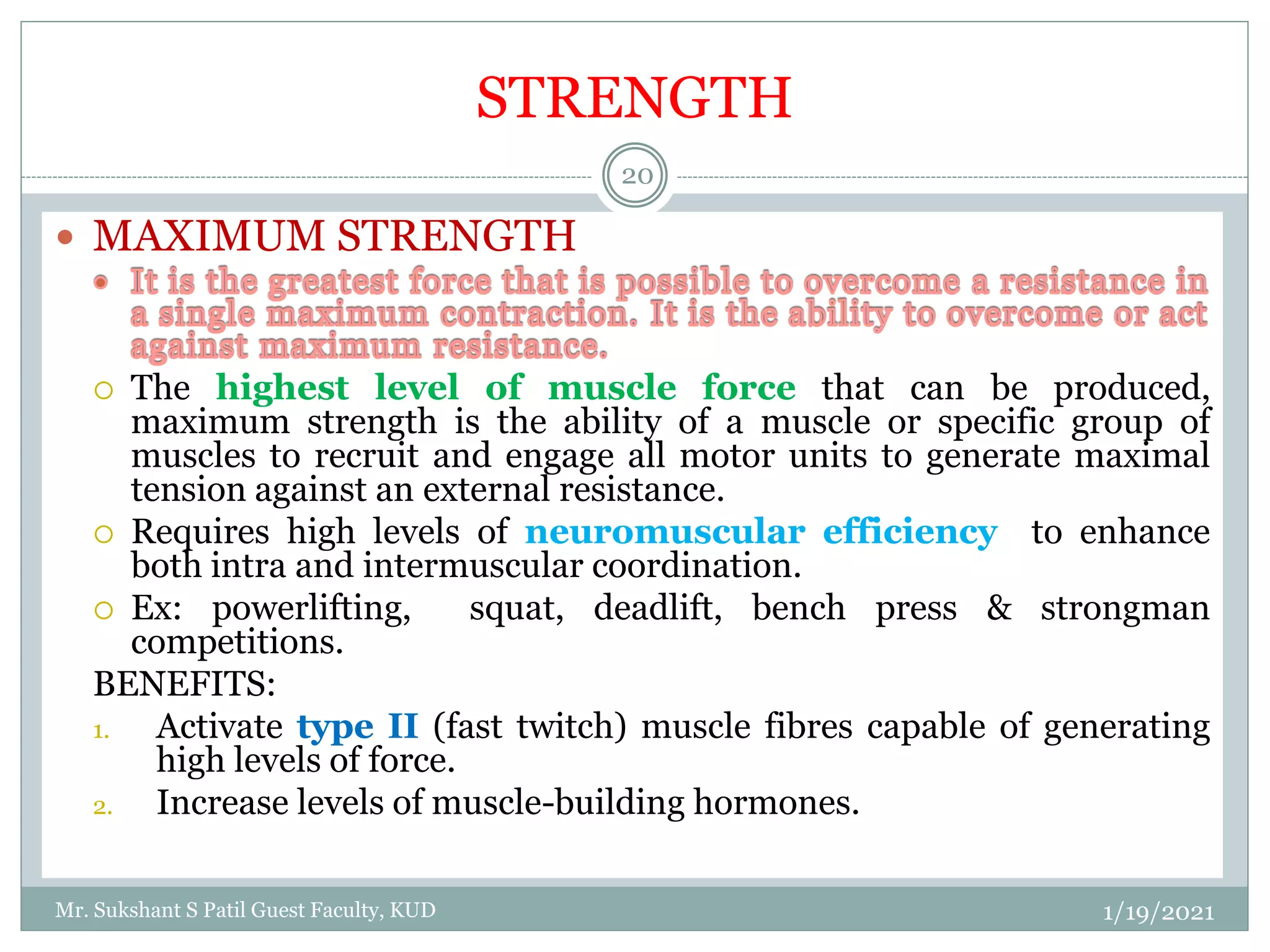 STRENGTH

20

MAXIMUM STRENGTH

It is the greatest force that is possible to overcome a resistance in a single maximum contraction. It is the ability to overcome or act against maximum resistance.

The highest level of muscle force that can be produced, maximum strength is the ability of a muscle or specific group of muscles to recruit and engage all motor units to generate maximal tension against an external resistance.

Requires high levels of neuromuscular efficiency to enhance both intra and intermuscular coordination.

Ex: powerlifting, squat, deadlift, bench press & strongman competitions.

BENEFITS:

1. Activate type II (fast twitch) muscle fibres capable of generating high levels of force.
2. Increase levels of muscle-building hormones.

Mr. Sukshant S Patil Guest Faculty, KUD

1/19/2021